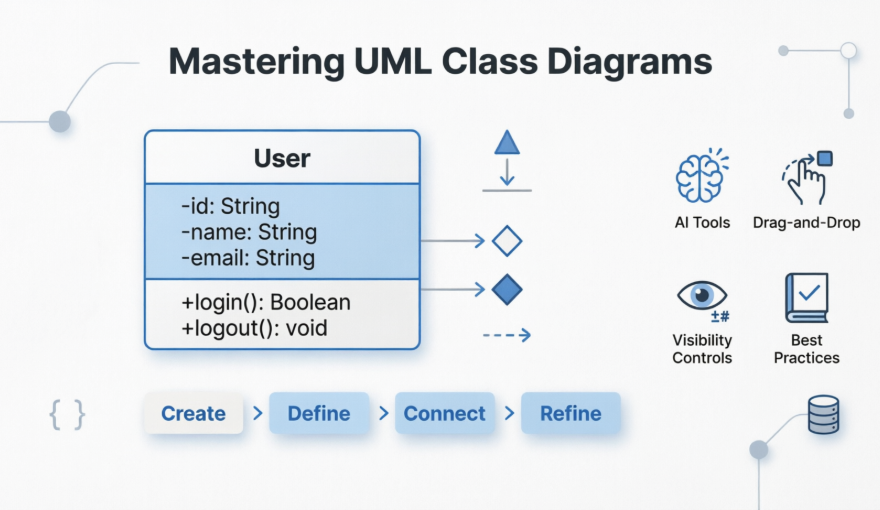 Mastering UML Class Diagrams

User

-id: String
-name: String
-email: String

+login(): Boolean
+logout(): void

AI Tools

Drag-and-Drop

±#

Visibility Controls

Best Practices

{ }

Create > Define > Connect > Refine